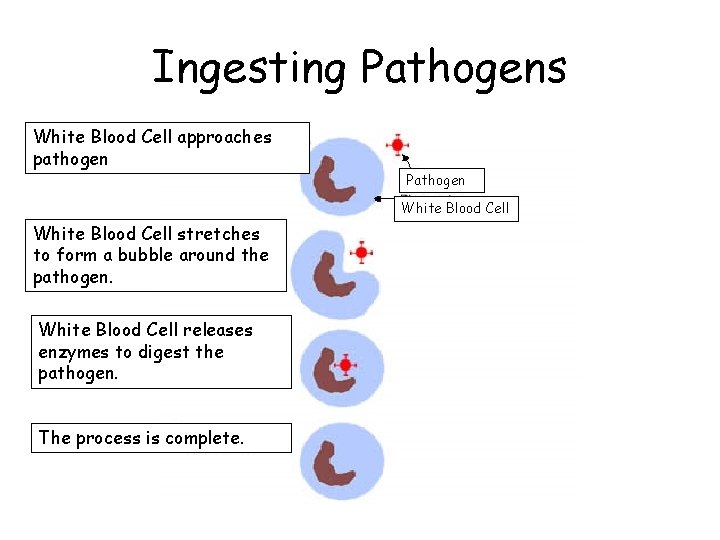 Ingesting Pathogens

White Blood Cell approaches pathogen

Pathogen

White Blood Cell

White Blood Cell stretches to form a bubble around the pathogen.

White Blood Cell releases enzymes to digest the pathogen.

The process is complete.